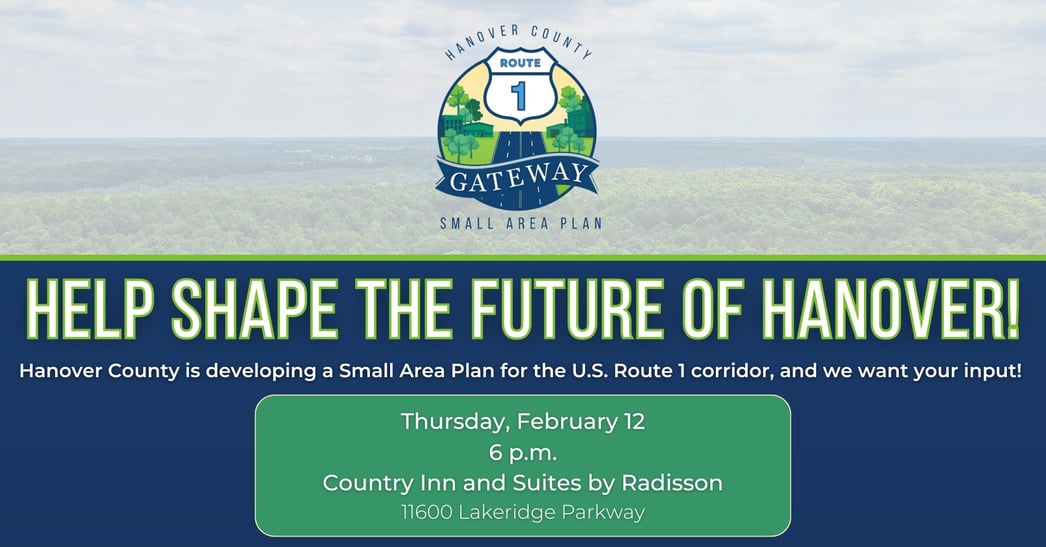 HANOVER COUNTY
ROUTE
1
GATEWAY
SMALL AREA PLAN

HELP SHAPE THE FUTURE OF HANOVER!

Hanover County is developing a Small Area Plan for the U.S. Route 1 corridor, and we want your input!

Thursday, February 12
6 p.m.
Country Inn and Suites by Radisson
11600 Lakeridge Parkway